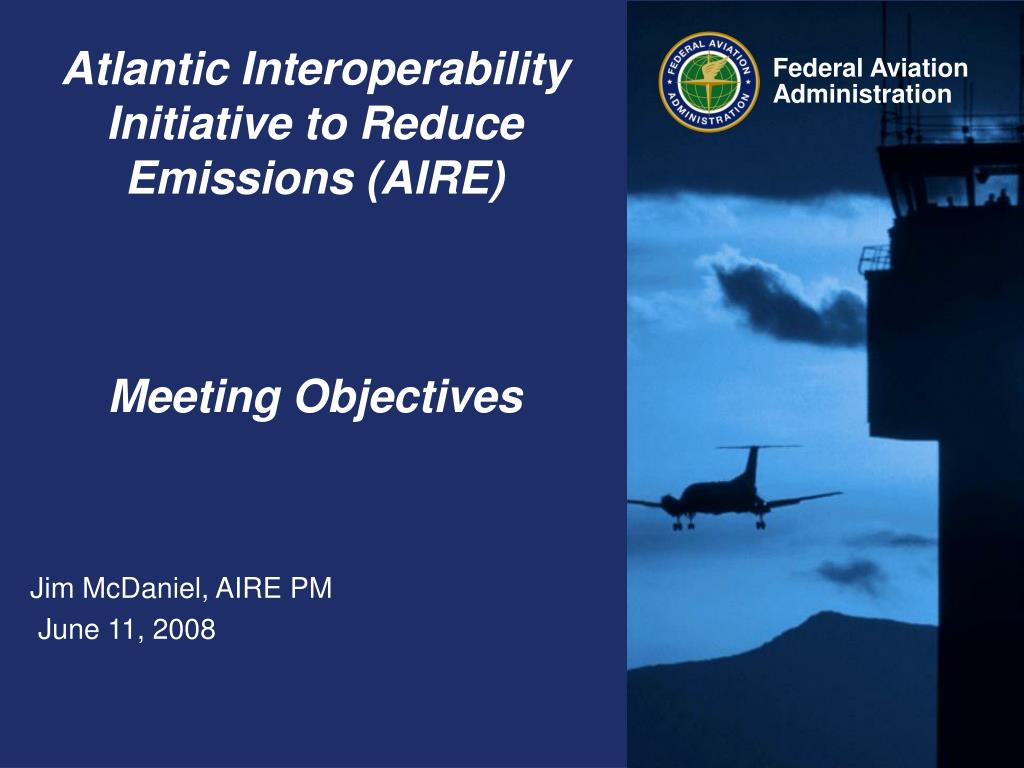 Atlantic Interoperability Initiative to Reduce Emissions (AIRE)

Meeting Objectives

Jim McDaniel, AIRE PM
June 11, 2008

FEDERAL AVIATION ADMINISTRATION

Federal Aviation Administration